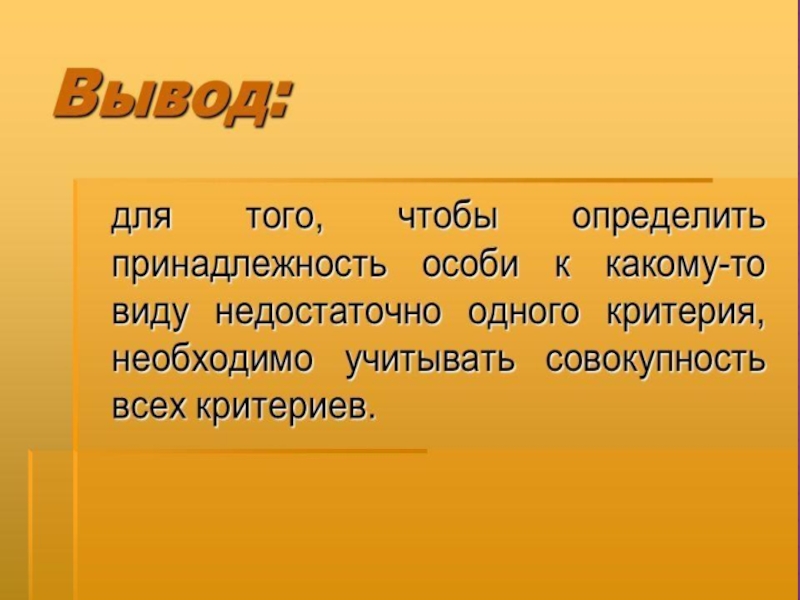 Вывод:

для того, чтобы определить принадлежность особи к какому-то виду недостаточно одного критерия, необходимо учитывать совокупность всех критериев.